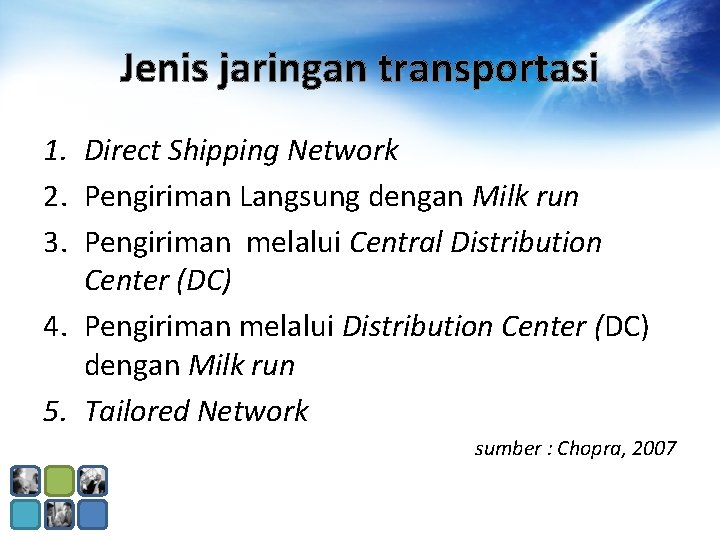 Jenis jaringan transportasi

1. Direct Shipping Network
2. Pengiriman Langsung dengan Milk run
3. Pengiriman melalui Central Distribution Center (DC)
4. Pengiriman melalui Distribution Center (DC) dengan Milk run
5. Tailored Network

sumber : Chopra, 2007